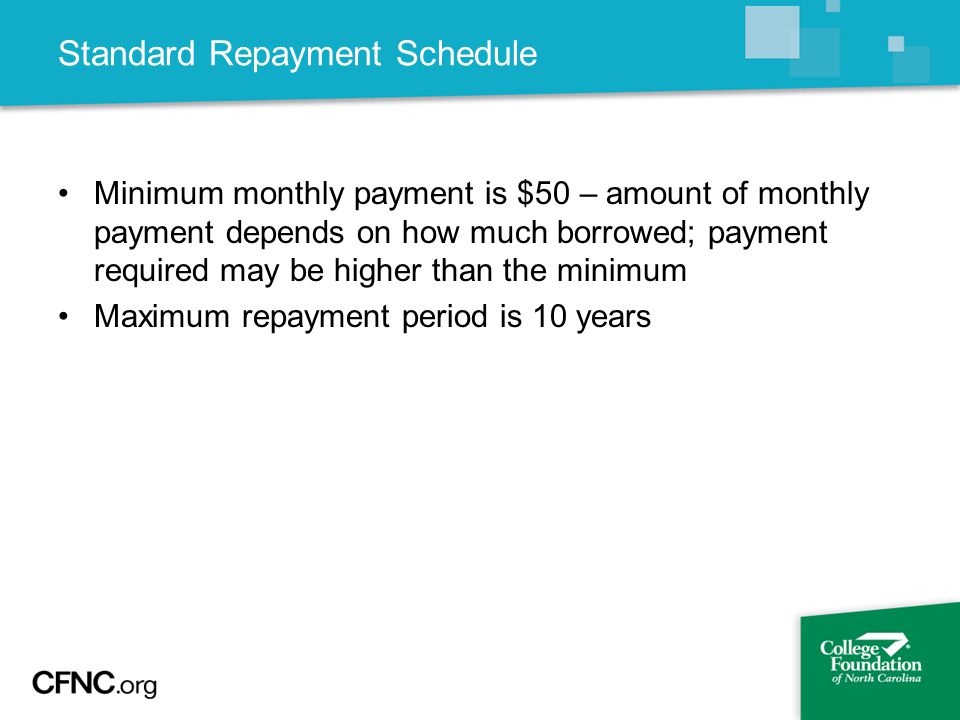 Standard Repayment Schedule

• Minimum monthly payment is \$50 – amount of monthly payment depends on how much borrowed; payment required may be higher than the minimum
• Maximum repayment period is 10 years

CFNC.org

College Foundation of North Carolina